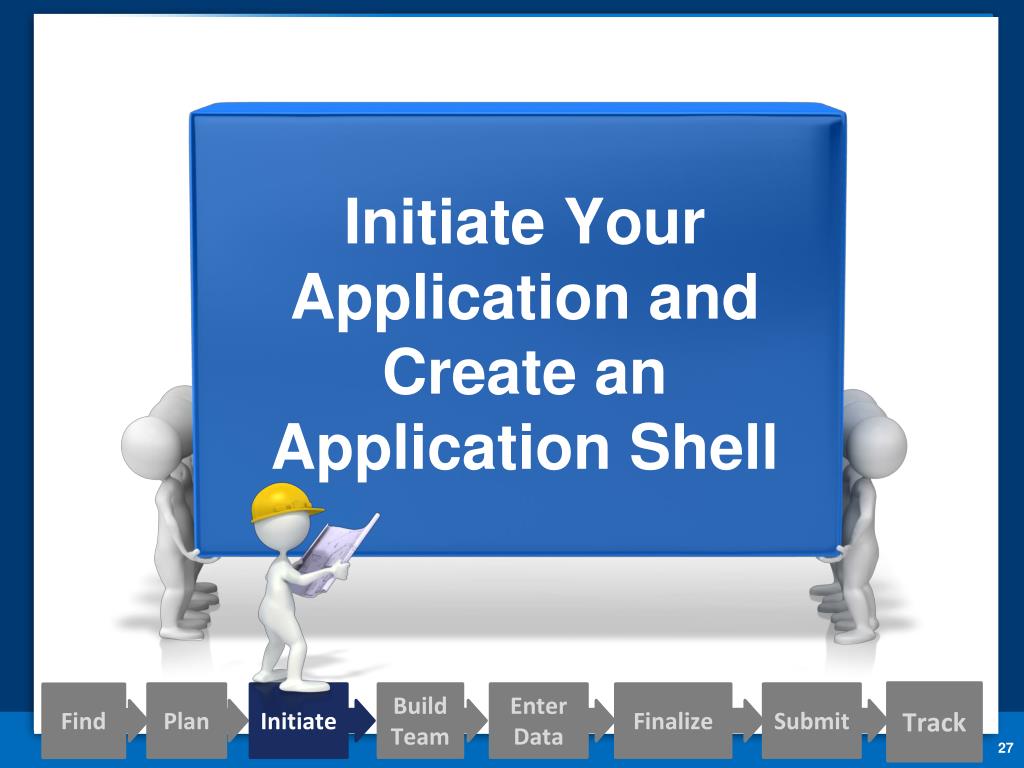 Initiate Your Application and Create an Application Shell

Find

Plan

Initiate

Build Team

Enter Data

Finalize

Submit

Track

27